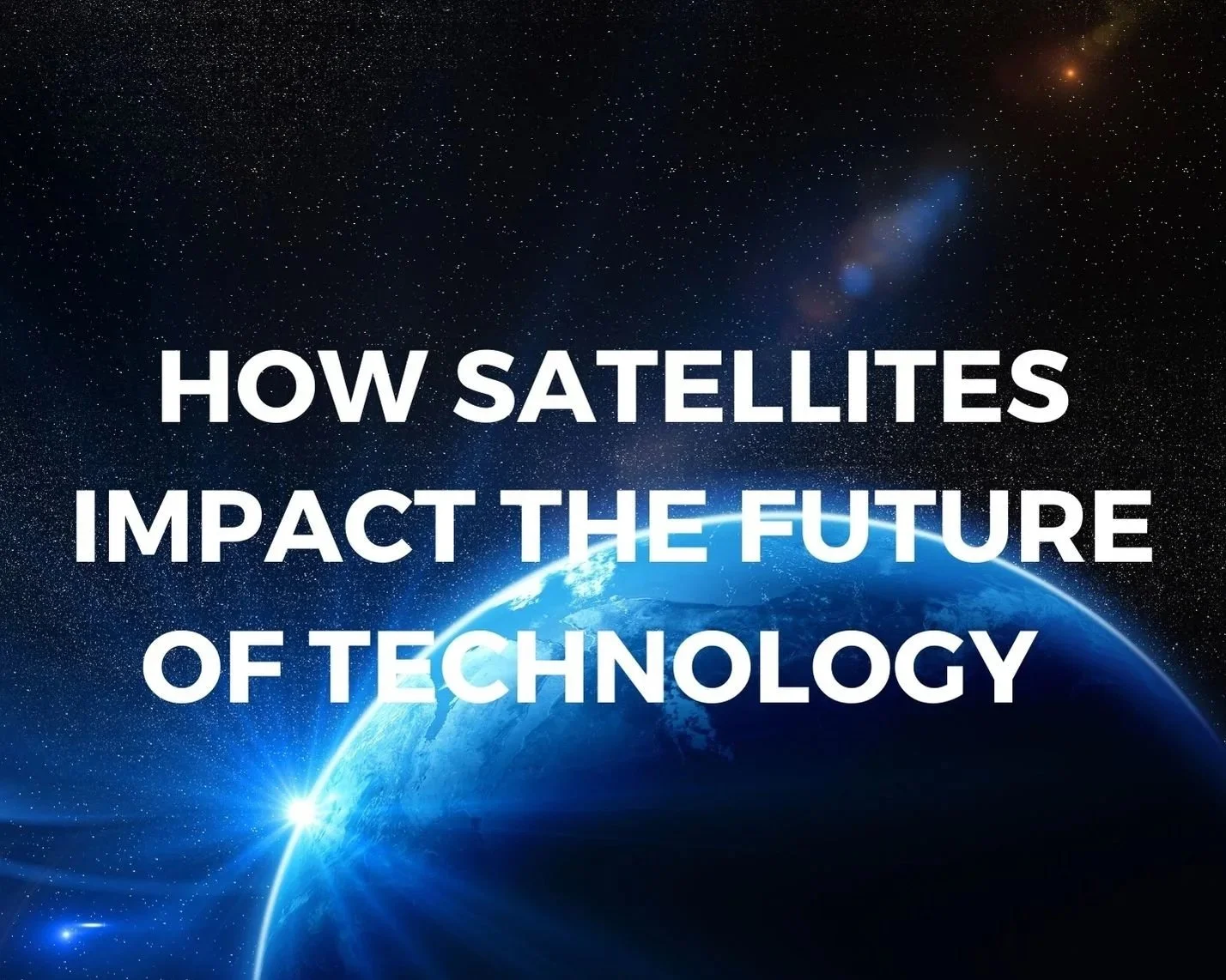 HOW SATELLITES IMPACT THE FUTURE OF TECHNOLOGY